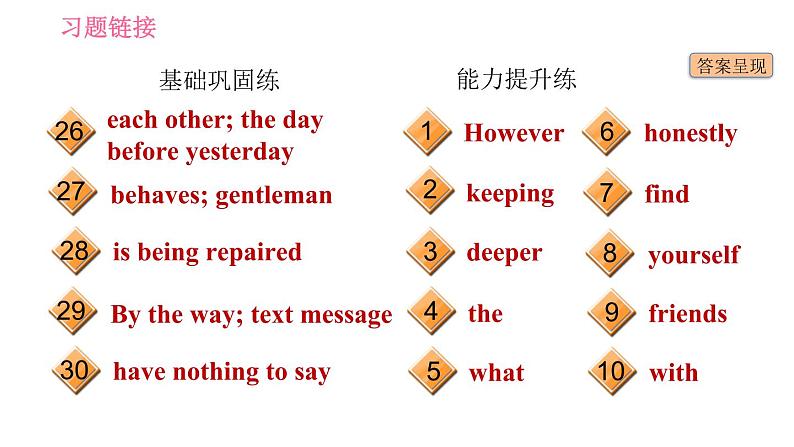 习题链接

答案呈现

基础巩固练

26 each other; the day before yesterday

27 behaves; gentleman

28 is being repaired

29 By the way; text message

30 have nothing to say

能力提升练

1 However

2 keeping

3 deeper

4 the

5 what

6 honestly

7 find

8 yourself

9 friends

10 with